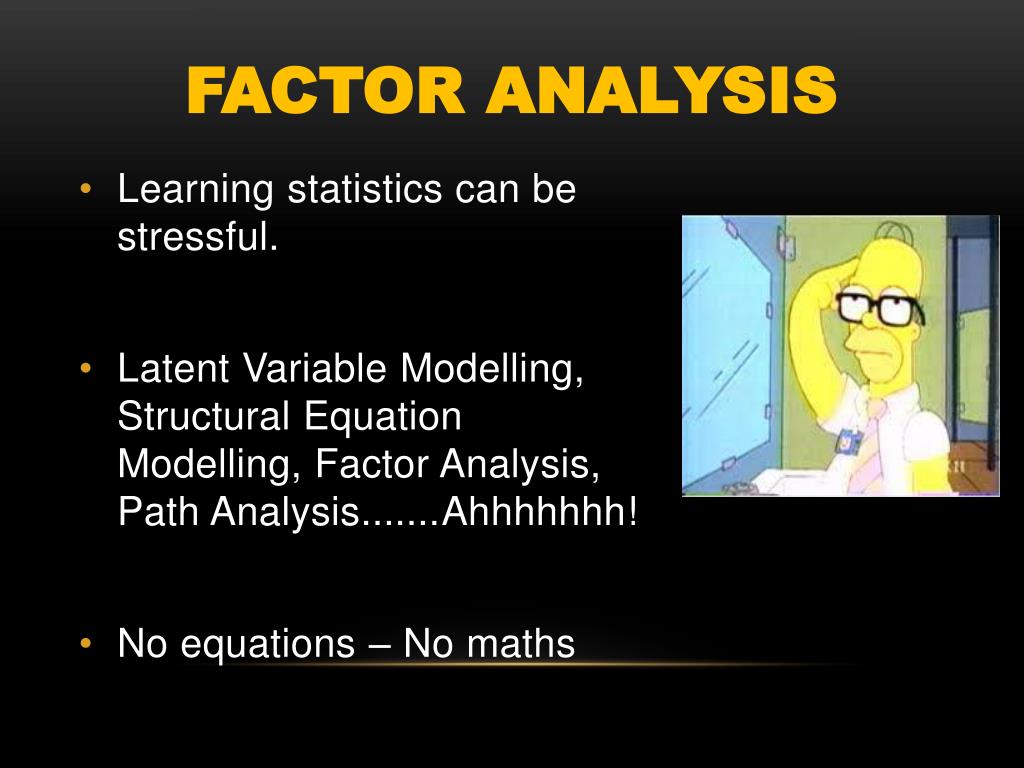 FACTOR ANALYSIS

• Learning statistics can be stressful.

• Latent Variable Modelling, Structural Equation Modelling, Factor Analysis, Path Analysis.......Ahhhhhhh!

• No equations – No maths